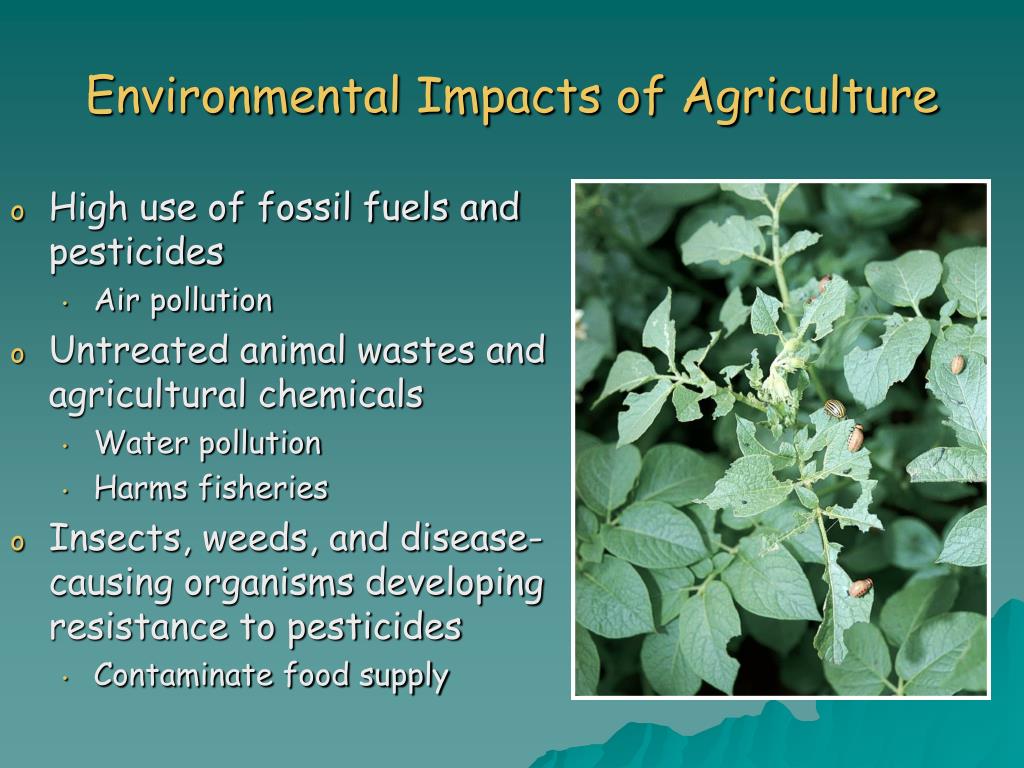 Environmental Impacts of Agriculture

o High use of fossil fuels and pesticides
  • Air pollution
o Untreated animal wastes and agricultural chemicals
  • Water pollution
  • Harms fisheries
o Insects, weeds, and disease-causing organisms developing resistance to pesticides
  • Contaminate food supply